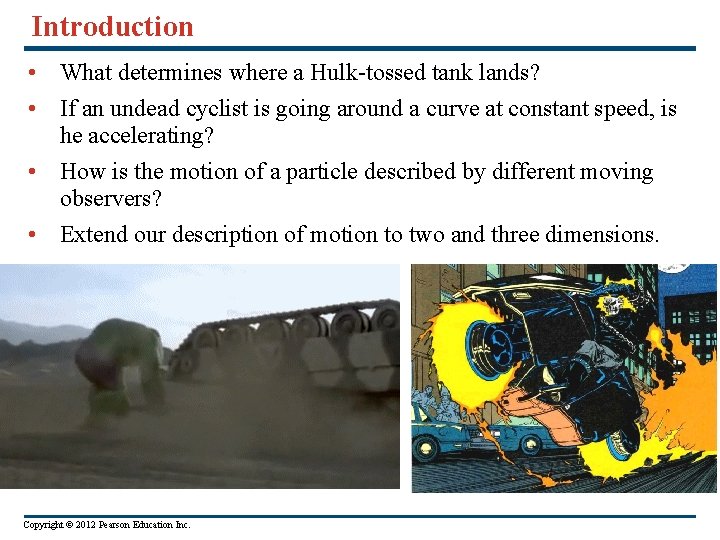 Introduction

• What determines where a Hulk-tossed tank lands?

• If an undead cyclist is going around a curve at constant speed, is he accelerating?

• How is the motion of a particle described by different moving observers?

• Extend our description of motion to two and three dimensions.

Copyright © 2012 Pearson Education Inc.